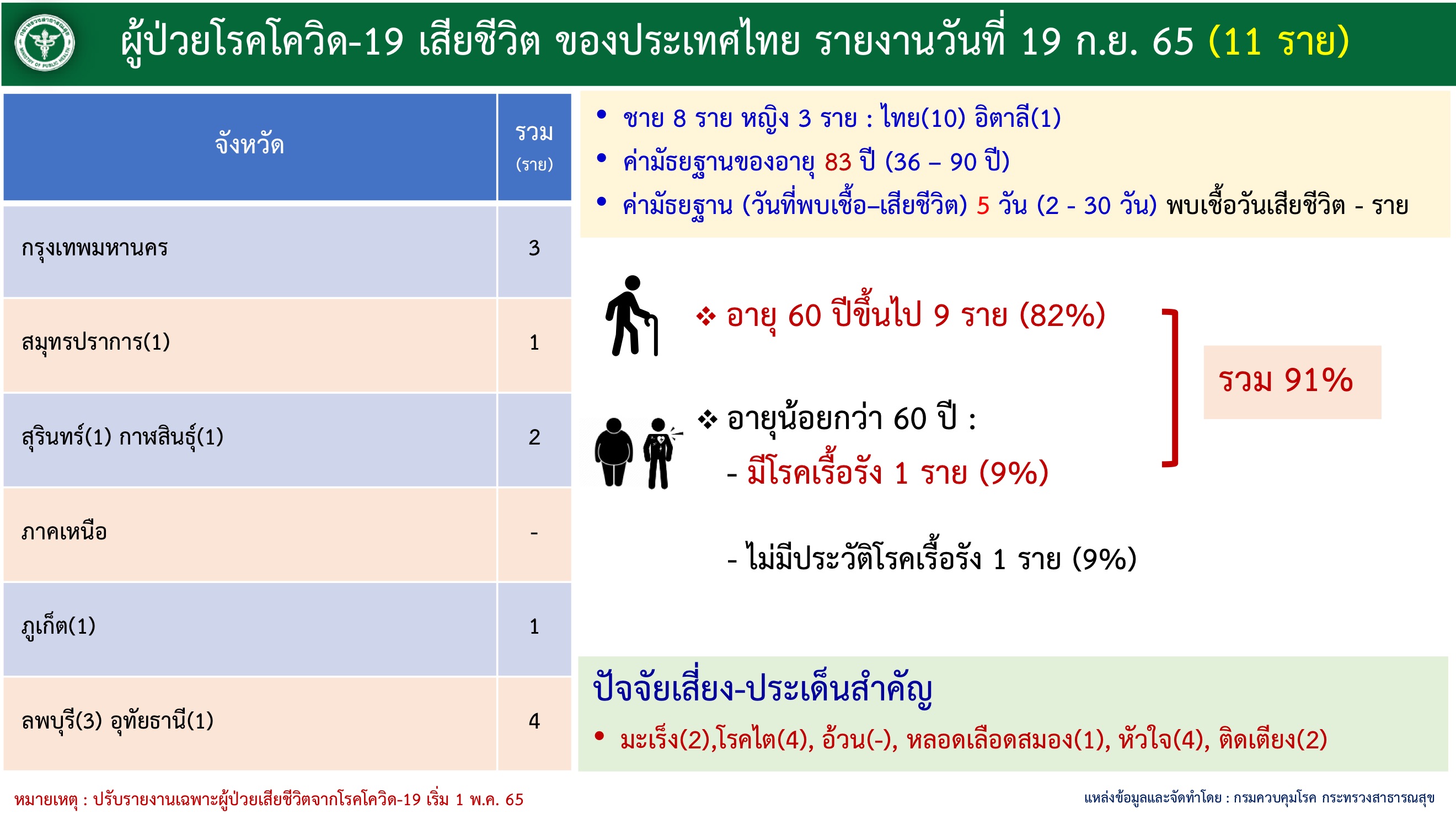 ผู้ป่วยโรคโควิด-19 เสียชีวิต ของประเทศไทย รายงานวันที่ 19 ก.ย. 65 (11 ราย)

| จังหวัด | รวม (ราย) |
|---|---|
| กรุงเทพมหานคร | 3 |
| สมุทรปราการ(1) | 1 |
| สุรินทร์(1) กาฬสินธุ์(1) | 2 |
| ภาคเหนือ | - |
| ภูเก็ต(1) | 1 |
| ลพบุรี(3) อุทัยธานี(1) | 4 |

• ชาย 8 ราย หญิง 3 ราย : ไทย(10) อิตาลี(1)
• ค่ามัธยฐานของอายุ 83 ปี (36 – 90 ปี)
• ค่ามัธยฐาน (วันที่พบเชื้อ–เสียชีวิต) 5 วัน (2 - 30 วัน) พบเชื้อวันเสียชีวิต - ราย

❖ อายุ 60 ปีขึ้นไป 9 ราย (82%)

❖ อายุน้อยกว่า 60 ปี :
- มีโรคเรื้อรัง 1 ราย (9%)
- ไม่มีประวัติโรคเรื้อรัง 1 ราย (9%)

รวม 91%

ปัจจัยเสี่ยง-ประเด็นสำคัญ
• มะเร็ง(2),โรคไต(4), อ้วน(-), หลอดเลือดสมอง(1), หัวใจ(4), ติดเตียง(2)

หมายเหตุ : ปรับรายงานเฉพาะผู้ป่วยเสียชีวิตจากโรคโควิด-19 เริ่ม 1 พ.ค. 65

แหล่งข้อมูลและจัดทำโดย : กรมควบคุมโรค กระทรวงสาธารณสุข